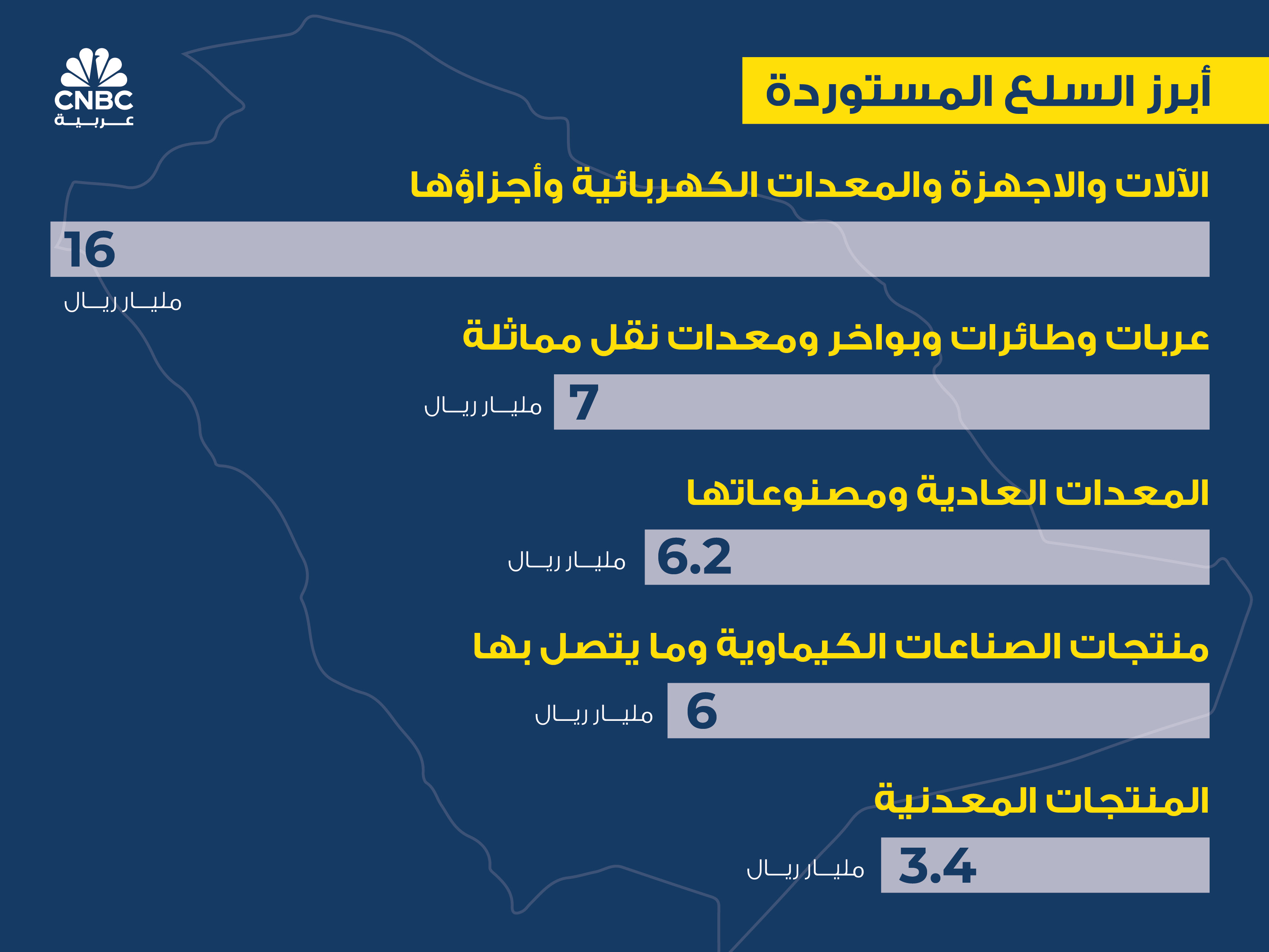 CNBC
عربية

أبرز السلع المستوردة

الآلات والاجهزة والمعدات الكهربائية وأجزاؤها

16
مليار ريال

عربات وطائرات وبواخر ومعدات نقل مماثلة

7
مليار ريال

المعدات العادية ومصنوعاتها

6.2
مليار ريال

منتجات الصناعات الكيماوية وما يتصل بها

6
مليار ريال

المنتجات المعدنية

3.4
مليار ريال